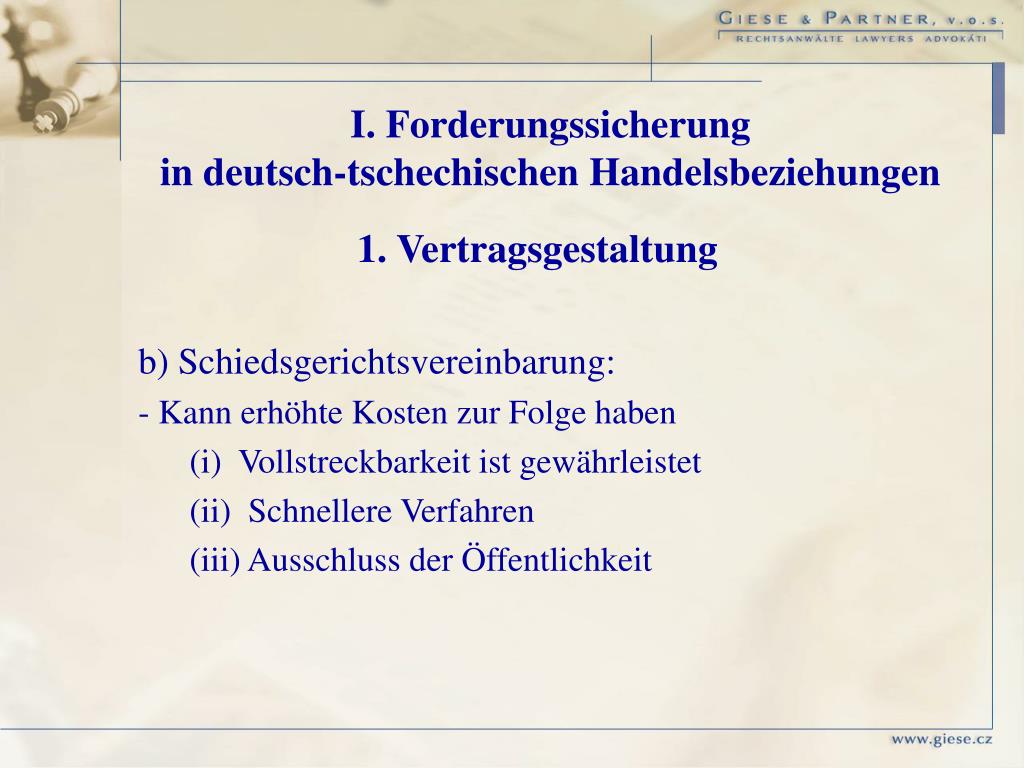 GIESE & PARTNER, v.o.s.
RECHTSANWÄLTE LAWYERS ADVOKÁTI

I. Forderungssicherung
in deutsch-tschechischen Handelsbeziehungen

1. Vertragsgestaltung

b) Schiedsgerichtsvereinbarung:
- Kann erhöhte Kosten zur Folge haben
(i) Vollstreckbarkeit ist gewährleistet
(ii) Schnellere Verfahren
(iii) Ausschluss der Öffentlichkeit

www.giese.cz